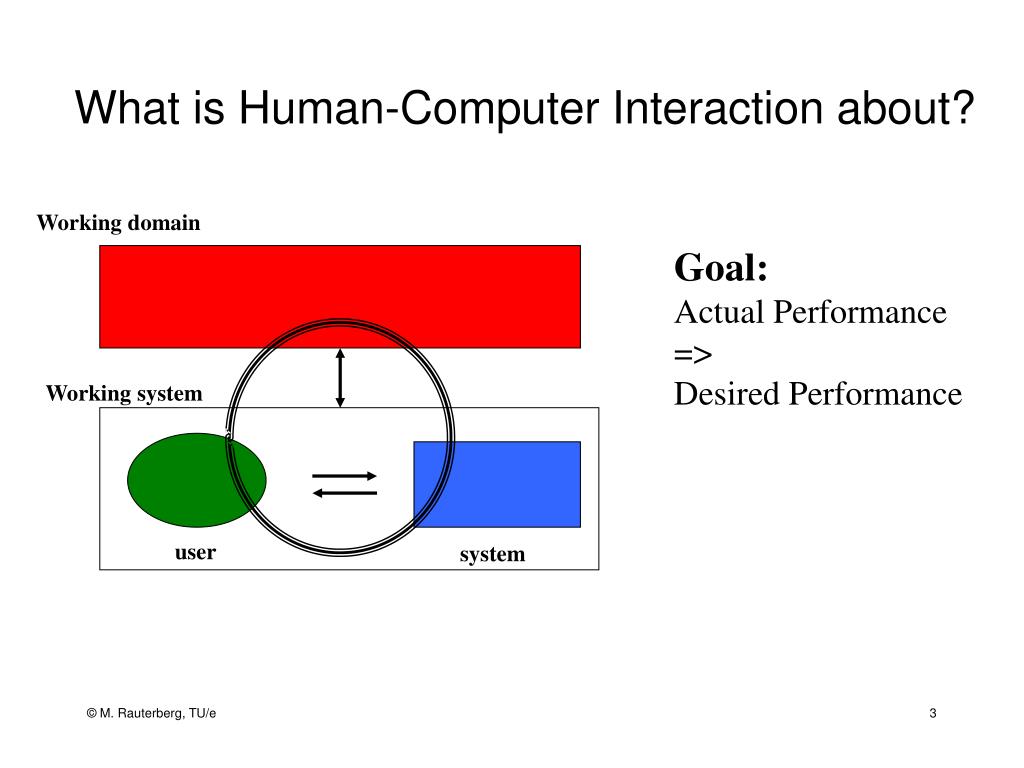 What is Human-Computer Interaction about?

Working domain

Working system

user

system

Goal:
Actual Performance
=>
Desired Performance

© M. Rauterberg, TU/e

3